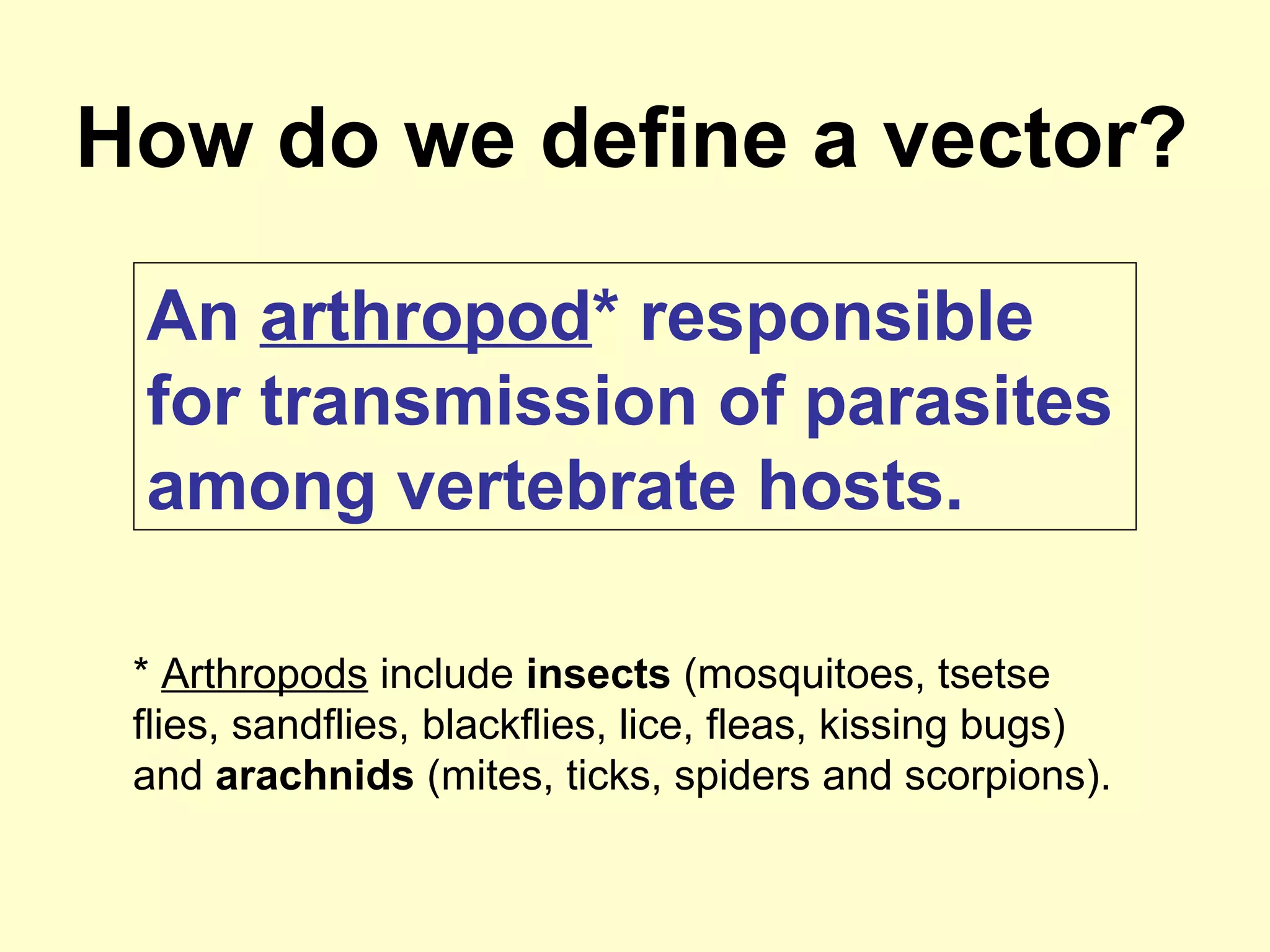 How do we define a vector?

An arthropod* responsible for transmission of parasites among vertebrate hosts.

* Arthropods include insects (mosquitoes, tsetse flies, sandflies, blackflies, lice, fleas, kissing bugs) and arachnids (mites, ticks, spiders and scorpions).